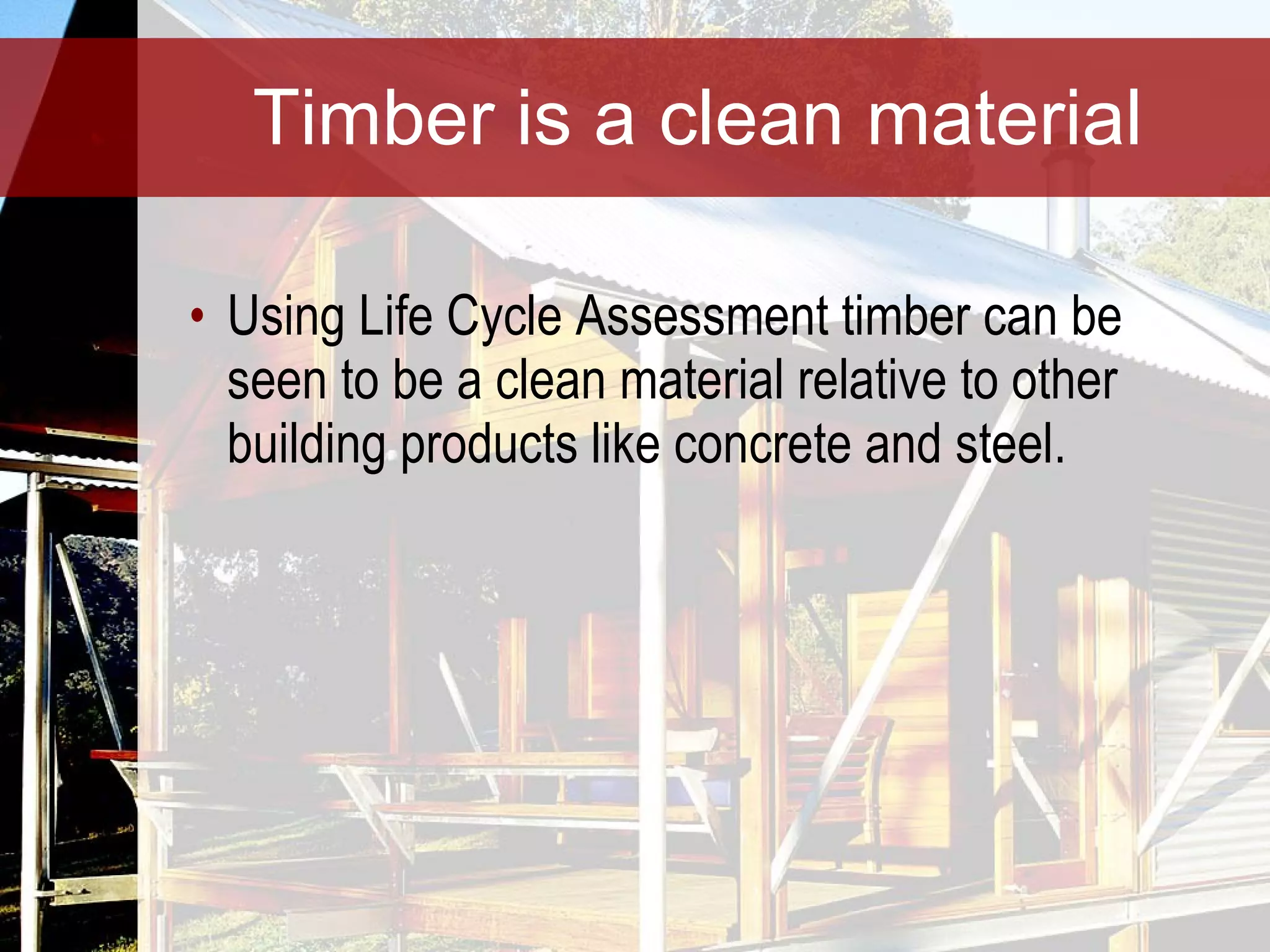 Timber is a clean material

• Using Life Cycle Assessment timber can be seen to be a clean material relative to other building products like concrete and steel.